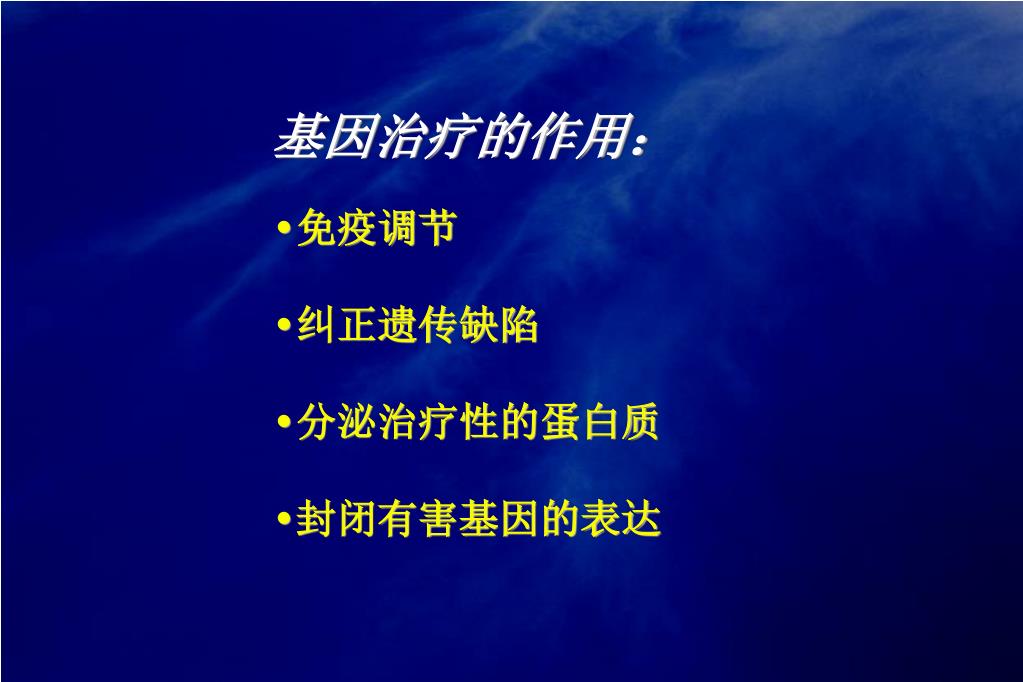 基因治疗的作用：

•免疫调节

•纠正遗传缺陷

•分泌治疗性的蛋白质

•封闭有害基因的表达